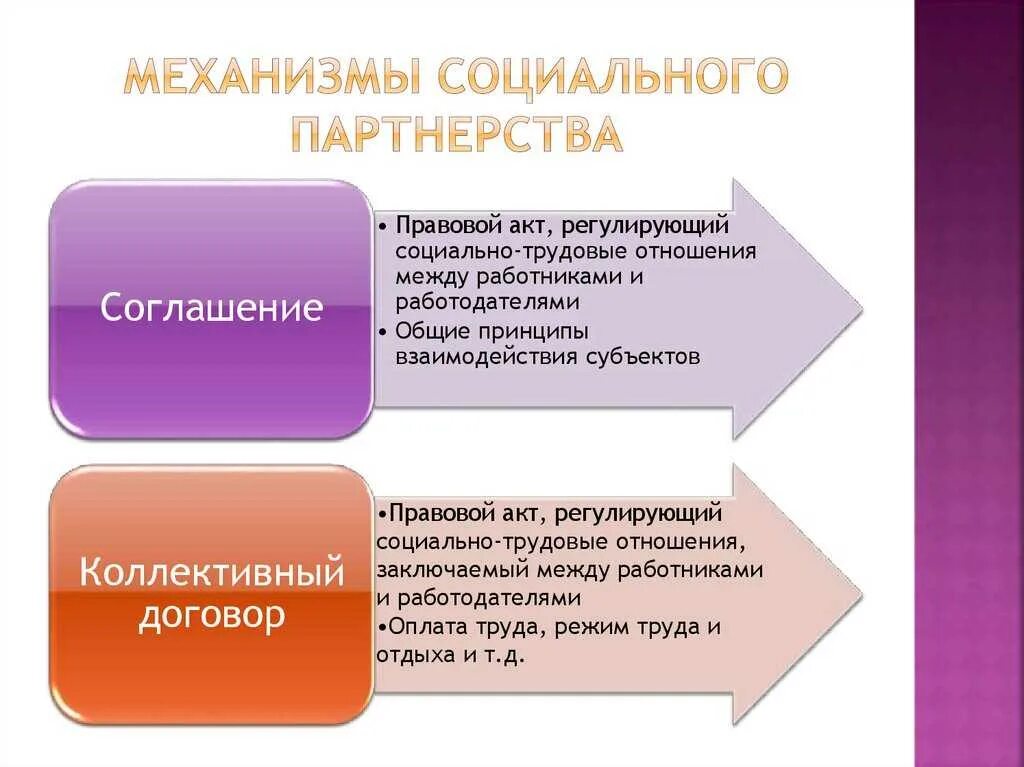 МЕХАНИЗМЫ СОЦИАЛЬНОГО ПАРТНЕРСТВА

Соглашение

• Правовой акт, регулирующий социально-трудовые отношения между работниками и работодателями
• Общие принципы взаимодействия субъектов

Коллективный договор

•Правовой акт, регулирующий социально-трудовые отношения, заключаемый между работниками и работодателями
•Оплата труда, режим труда и отдыха и т.д.